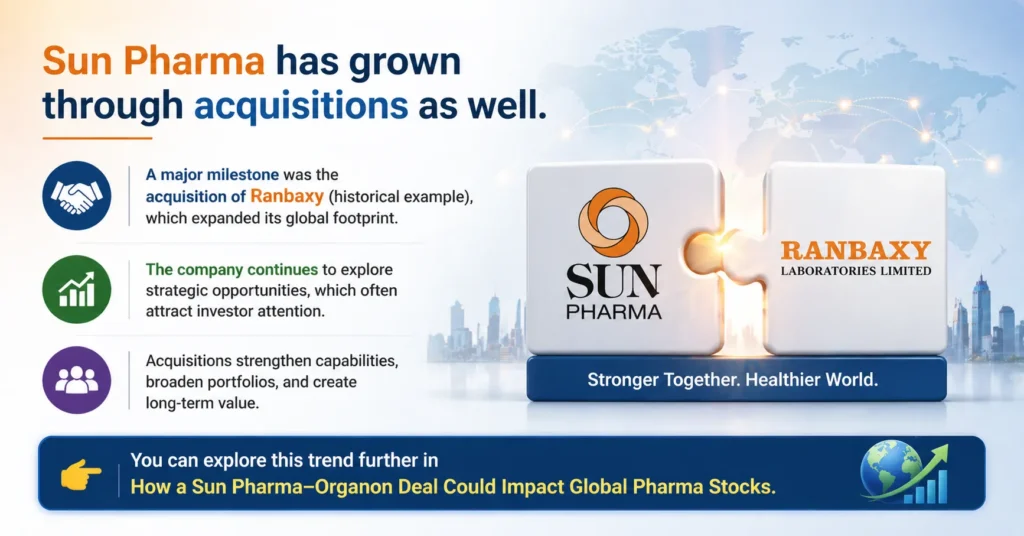 Sun Pharma has grown through acquisitions as well.

A major milestone was the acquisition of Ranbaxy (historical example), which expanded its global footprint.

The company continues to explore strategic opportunities, which often attract investor attention.

Acquisitions strengthen capabilities, broaden portfolios, and create long-term value.

SUN PHARMA

RANBAXY LABORATORIES LIMITED

Stronger Together. Healthier World.

You can explore this trend further in How a Sun Pharma–Organon Deal Could Impact Global Pharma Stocks.